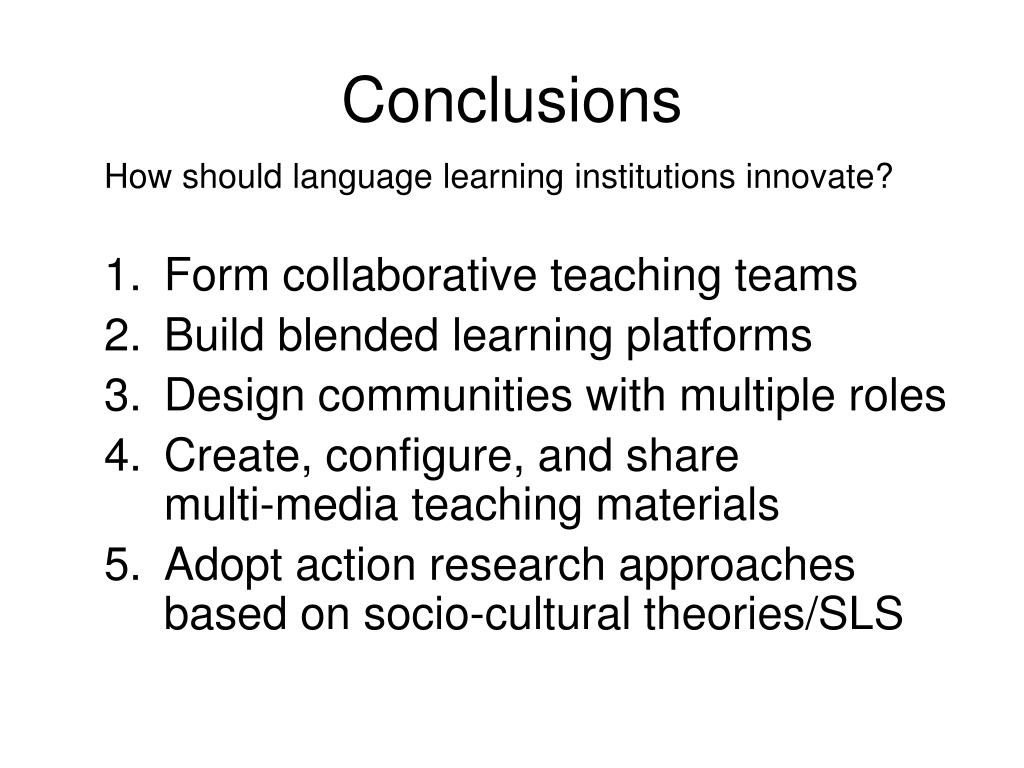 Conclusions

How should language learning institutions innovate?

1. Form collaborative teaching teams
2. Build blended learning platforms
3. Design communities with multiple roles
4. Create, configure, and share multi-media teaching materials
5. Adopt action research approaches based on socio-cultural theories/SLS